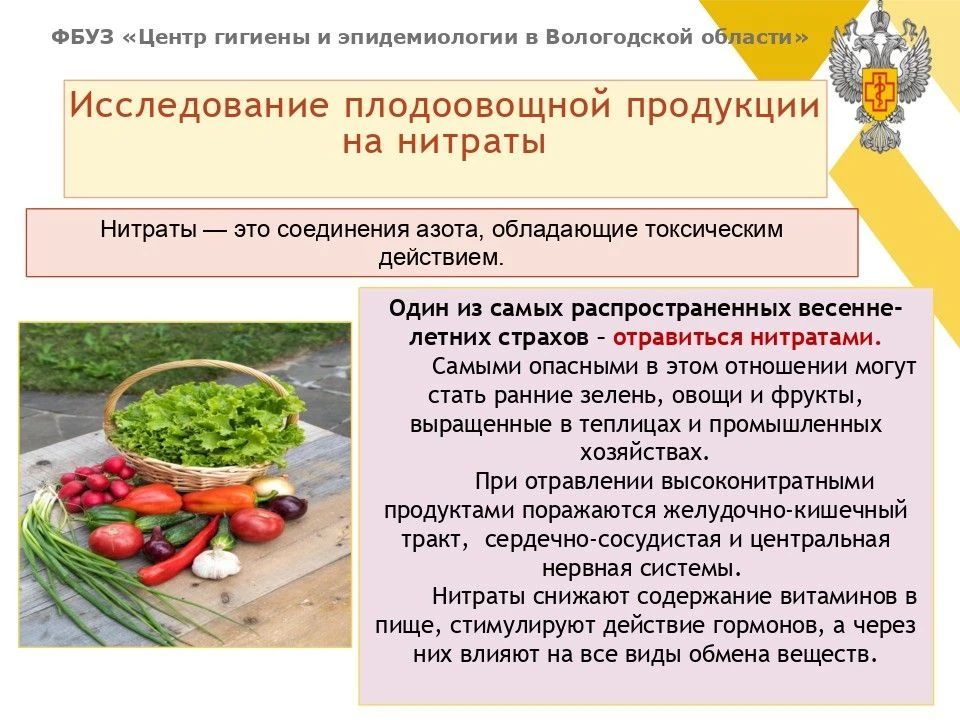 ФБУЗ «Центр гигиены и эпидемиологии в Вологодской области»

Исследование плодоовощной продукции на нитраты

Нитраты — это соединения азота, обладающие токсическим действием.

Один из самых распространенных весенне-летних страхов – отравиться нитратами.

Самыми опасными в этом отношении могут стать ранние зелень, овощи и фрукты, выращенные в теплицах и промышленных хозяйствах.

При отравлении высоконитратными продуктами поражаются желудочно-кишечный тракт, сердечно-сосудистая и центральная нервная системы.

Нитраты снижают содержание витаминов в пище, стимулируют действие гормонов, а через них влияют на все виды обмена веществ.